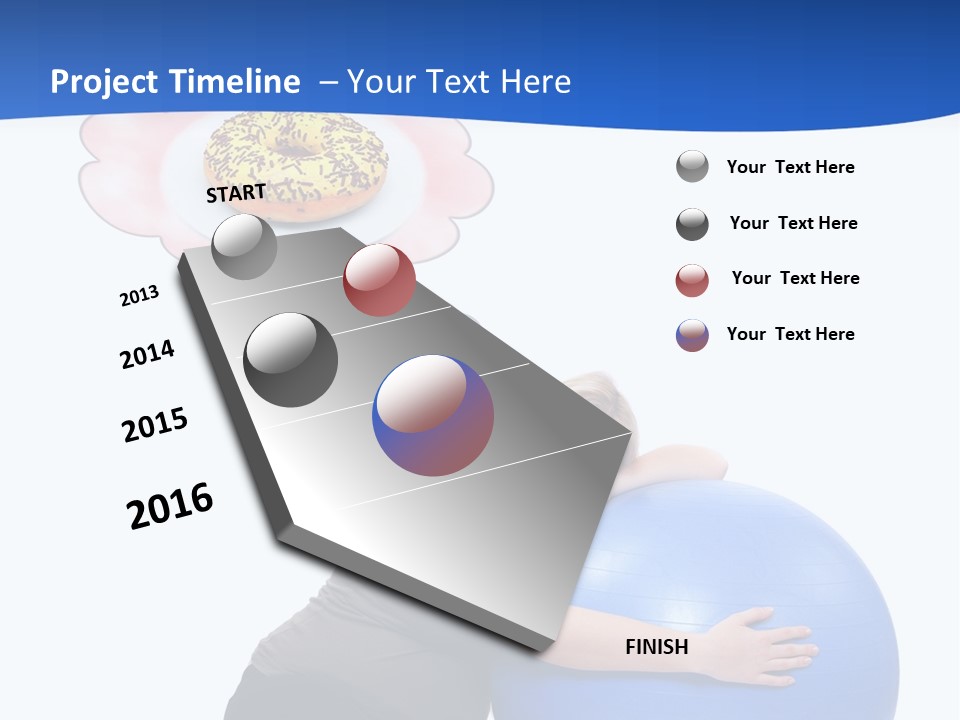 Project Timeline – Your Text Here

START

2013

2014

2015

2016

FINISH

Your Text Here

Your Text Here

Your Text Here

Your Text Here